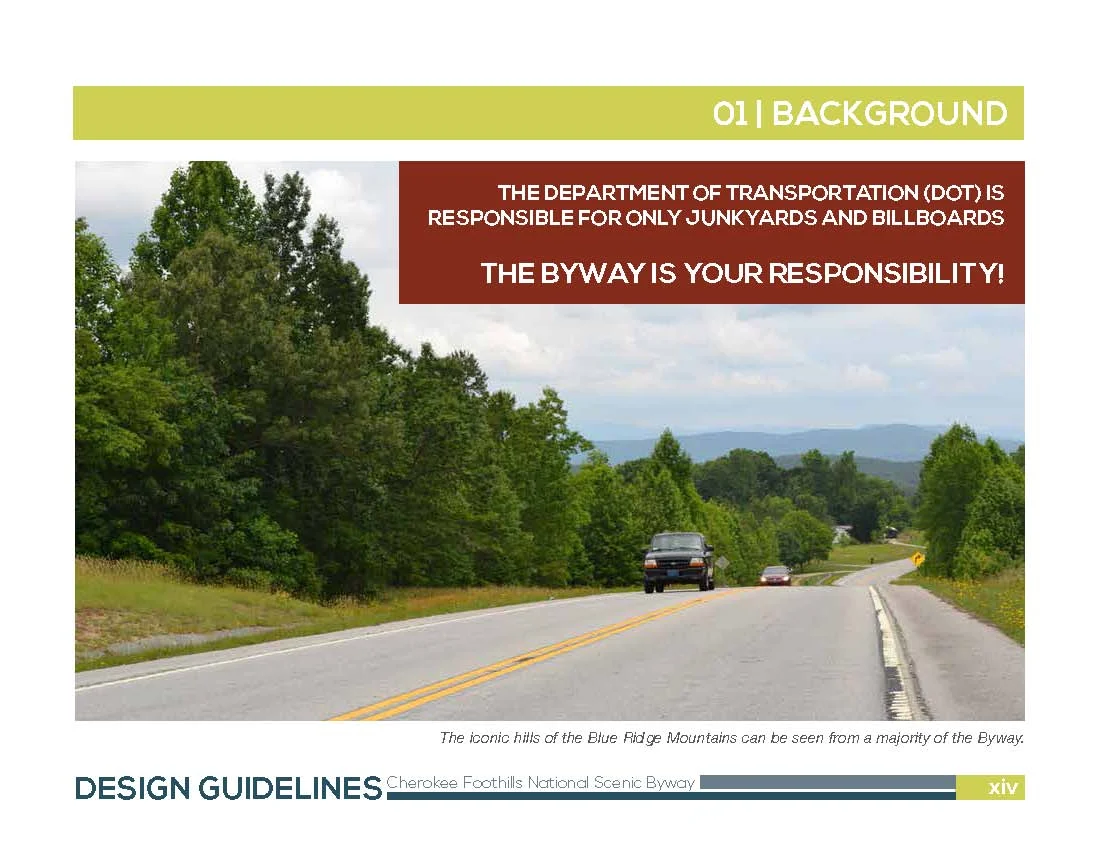 01 | BACKGROUND

THE DEPARTMENT OF TRANSPORTATION (DOT) IS RESPONSIBLE FOR ONLY JUNKYARDS AND BILLBOARDS

THE BYWAY IS YOUR RESPONSIBILITY!

The iconic hills of the Blue Ridge Mountains can be seen from a majority of the Byway.

DESIGN GUIDELINES Cherokee Foothills National Scenic Byway xiv